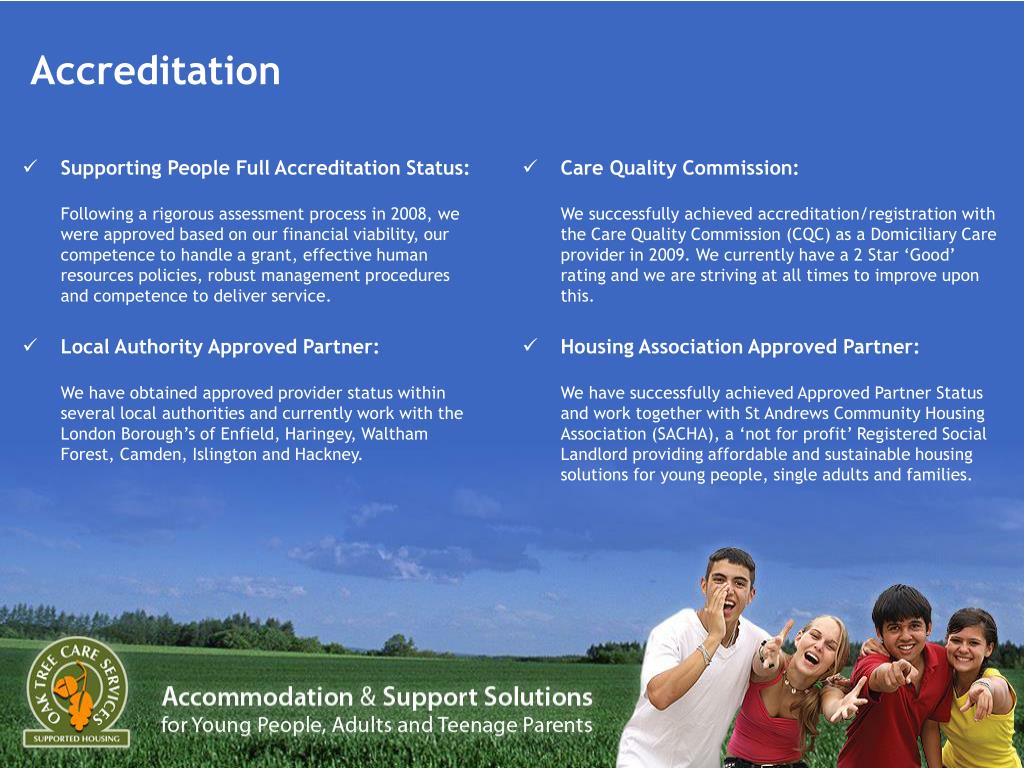 Accreditation

✓ Supporting People Full Accreditation Status:

Following a rigorous assessment process in 2008, we were approved based on our financial viability, our competence to handle a grant, effective human resources policies, robust management procedures and competence to deliver service.

✓ Local Authority Approved Partner:

We have obtained approved provider status within several local authorities and currently work with the London Borough's of Enfield, Haringey, Waltham Forest, Camden, Islington and Hackney.

✓ Care Quality Commission:

We successfully achieved accreditation/registration with the Care Quality Commission (CQC) as a Domiciliary Care provider in 2009. We currently have a 2 Star 'Good' rating and we are striving at all times to improve upon this.

✓ Housing Association Approved Partner:

We have successfully achieved Approved Partner Status and work together with St Andrews Community Housing Association (SACHA), a 'not for profit' Registered Social Landlord providing affordable and sustainable housing solutions for young people, single adults and families.

OAK TREE CARE SERVICES
SUPPORTED HOUSING

Accommodation & Support Solutions
for Young People, Adults and Teenage Parents